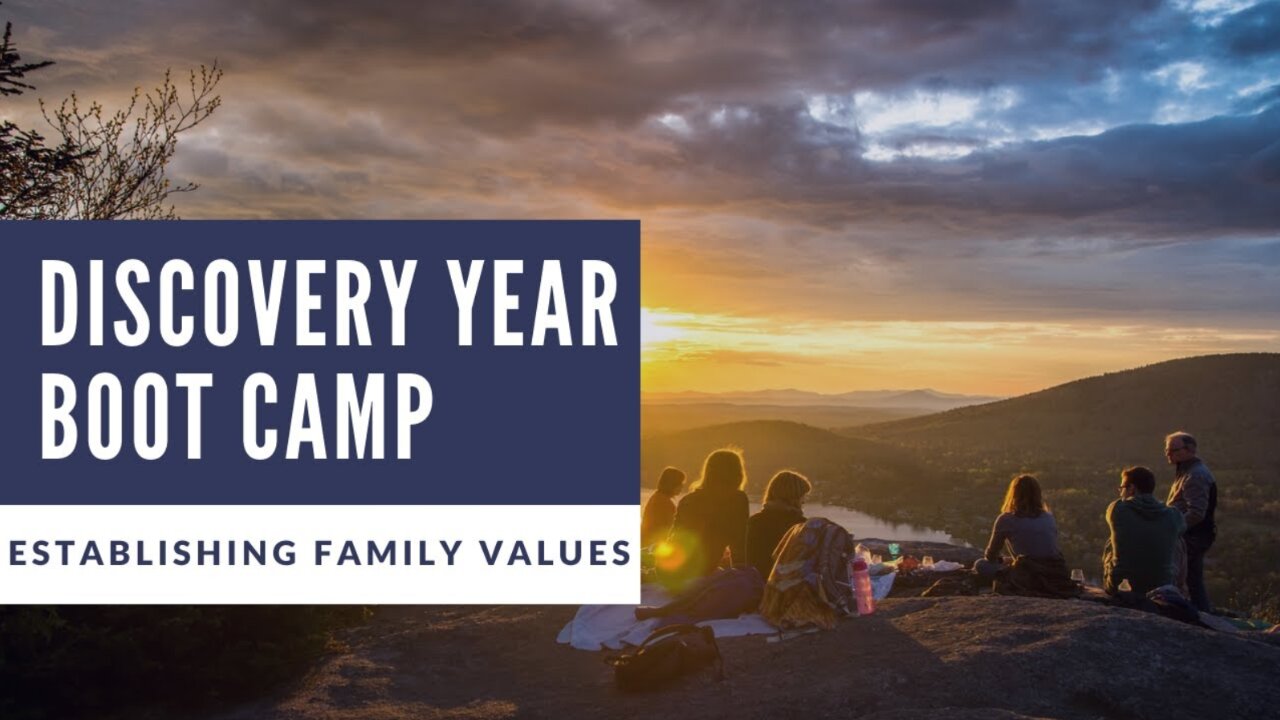 DISCOVERY YEAR BOOT CAMP

ESTABLISHING FAMILY VALUES